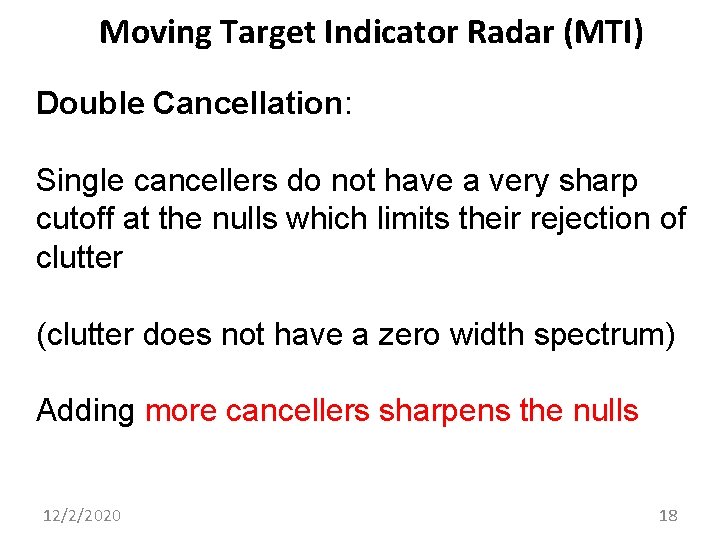 Moving Target Indicator Radar (MTI)

Double Cancellation:

Single cancellers do not have a very sharp cutoff at the nulls which limits their rejection of clutter

(clutter does not have a zero width spectrum)

Adding more cancellers sharpens the nulls

12/2/2020

18